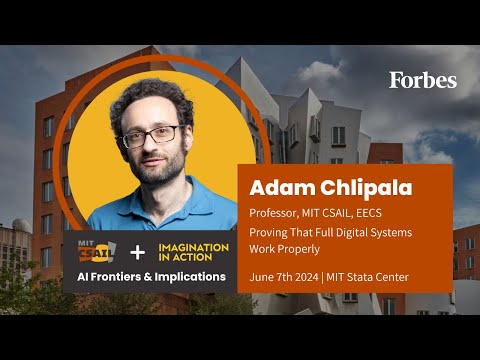 Forbes

Adam Chlipala

Professor, MIT CSAIL, EECS

Proving That Full Digital Systems Work Properly

June 7th 2024 | MIT Stata Center

MIT CSAIL + IMAGINATION IN ACTION

AI Frontiers & Implications